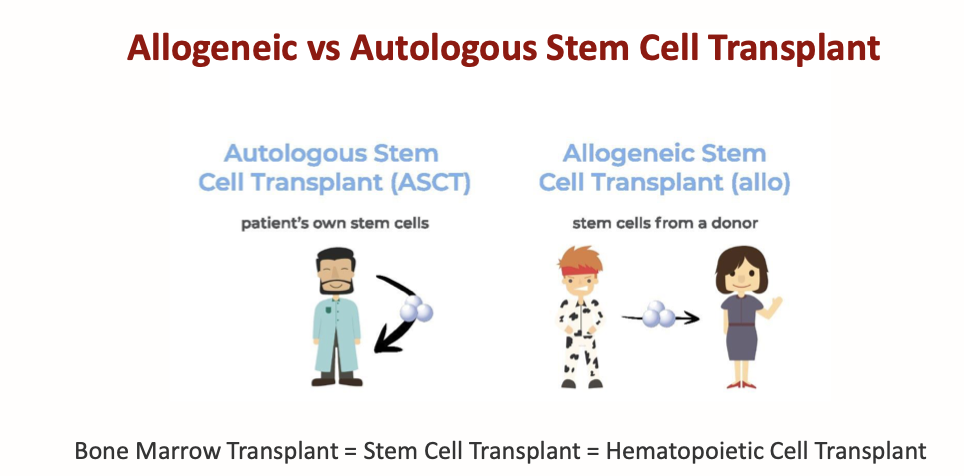 Allogeneic vs Autologous Stem Cell Transplant

Autologous Stem Cell Transplant (ASCT)

patient's own stem cells

Allogeneic Stem Cell Transplant (allo)

stem cells from a donor

Bone Marrow Transplant = Stem Cell Transplant = Hematopoietic Cell Transplant